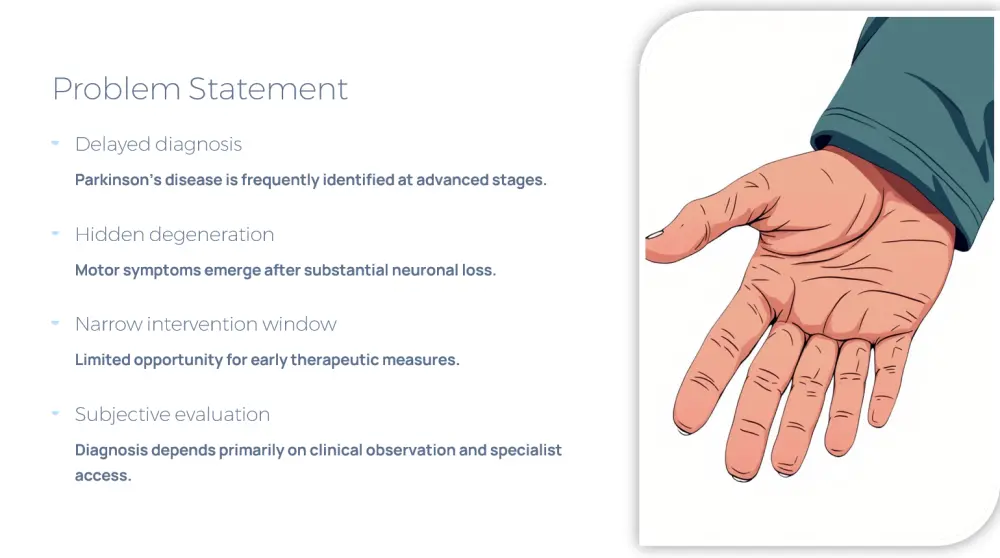 Problem Statement

Delayed diagnosis

Parkinson's disease is frequently identified at advanced stages.

Hidden degeneration

Motor symptoms emerge after substantial neuronal loss.

Narrow intervention window

Limited opportunity for early therapeutic measures.

Subjective evaluation

Diagnosis depends primarily on clinical observation and specialist access.